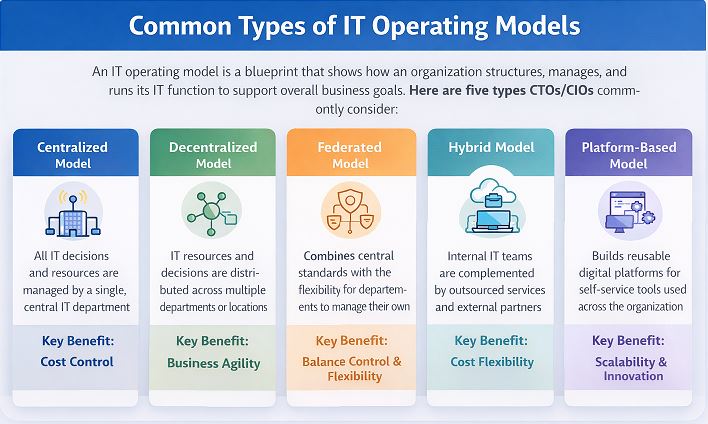 Common Types of IT Operating Models

An IT operating model is a blueprint that shows how an organization structures, manages, and runs its IT function to support overall business goals. **Here are five types CTOs/CIOs** commontly consider:

Centralized Model

All IT decisions and resources are managed by a single, central IT department

Key Benefit: Cost Control

Decentralized Model

IT resources and decisions are distributed across multiple departments or locations

Key Benefit: Business Agility

Federated Model

Combines central standards with the flexibility for departements to manage their own

Key Benefit: Balance Control & Flexibility

Hybrid Model

Internal IT teams are complemented by outsourced services and external partners

Key Benefit: Cost Flexibility

Platform-Based Model

Builds reusable digital platforms for self-service tools used across the organization

Key Benefit: Scalability & Innovation